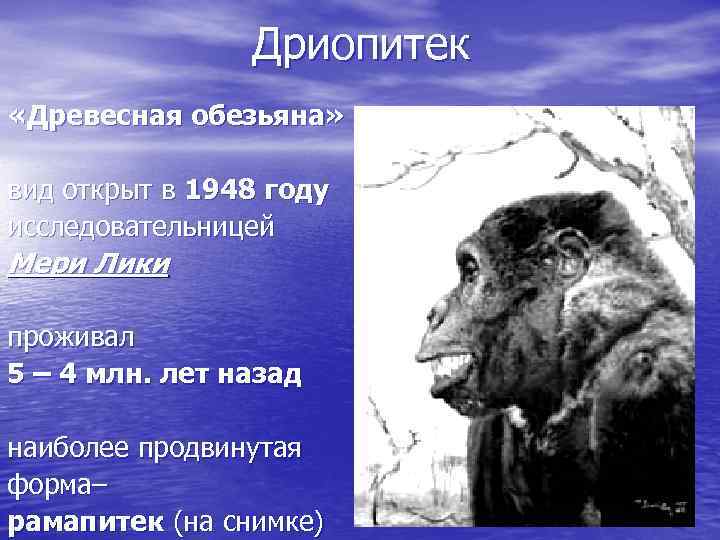 Дриопитек

«Древесная обезьяна»

вид открыт в 1948 году исследовательницей Мери Лики

проживал
5 – 4 млн. лет назад

наиболее продвинутая форма–
рамапитек (на снимке)